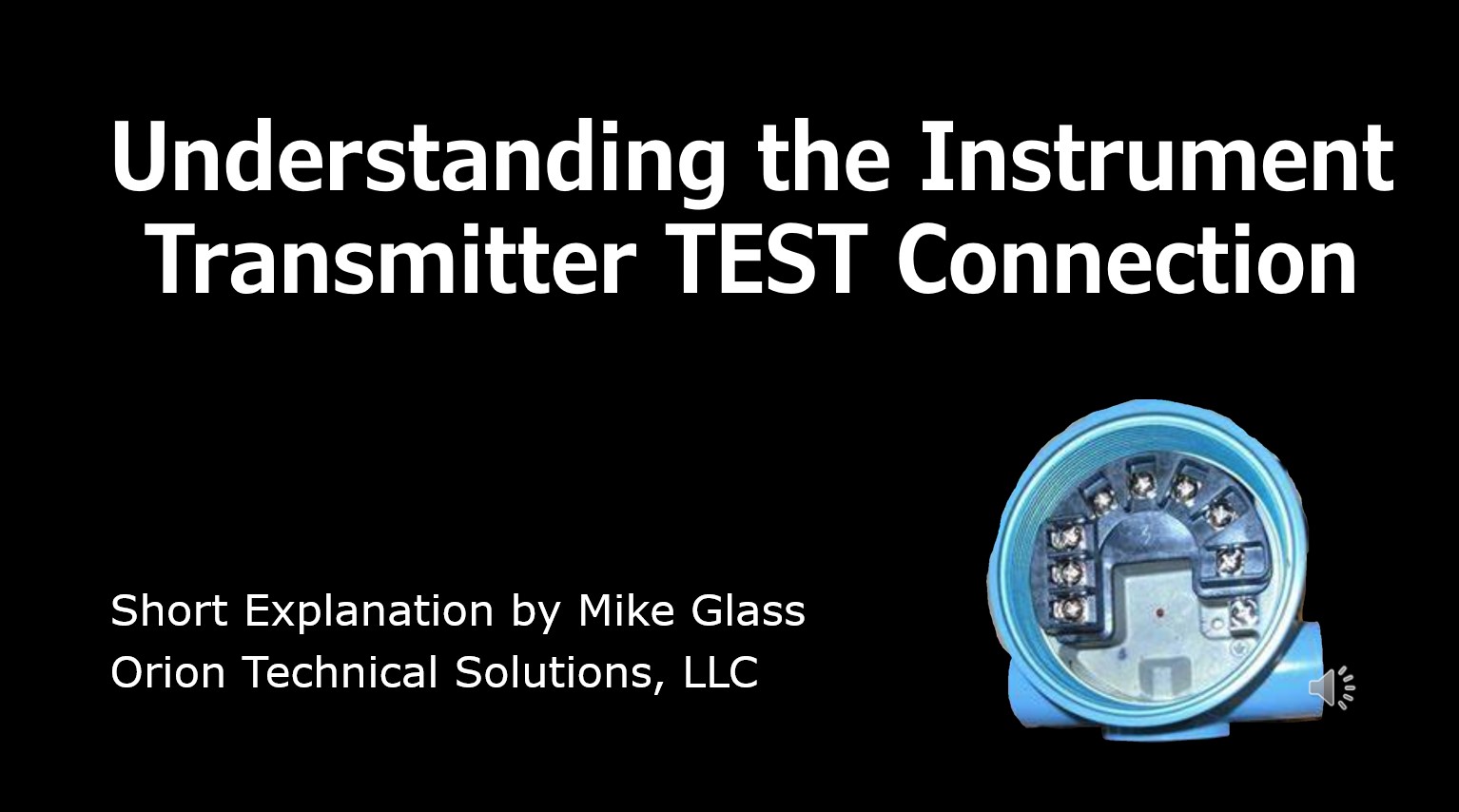 Understanding the Instrument Transmitter TEST Connection

Short Explanation by Mike Glass
Orion Technical Solutions, LLC